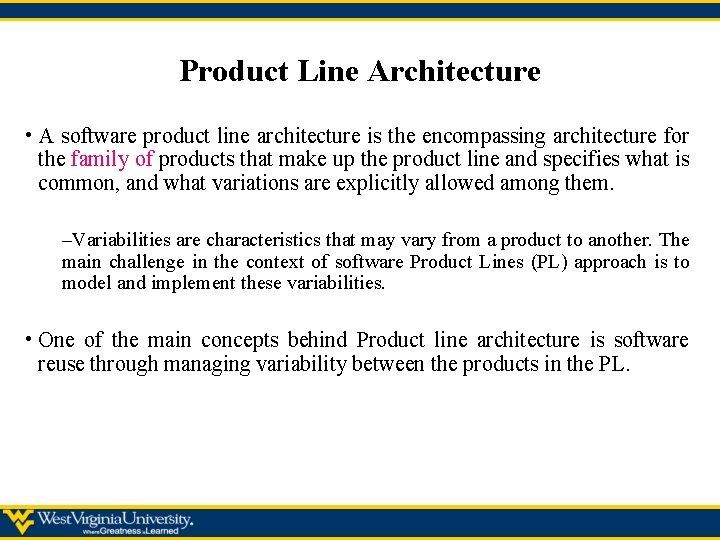 Product Line Architecture

• A software product line architecture is the encompassing architecture for the family of products that make up the product line and specifies what is common, and what variations are explicitly allowed among them.

–Variabilities are characteristics that may vary from a product to another. The main challenge in the context of software Product Lines (PL) approach is to model and implement these variabilities.

• One of the main concepts behind Product line architecture is software reuse through managing variability between the products in the PL.

WestVirginiaUniversity.
Where Greatness is Learned